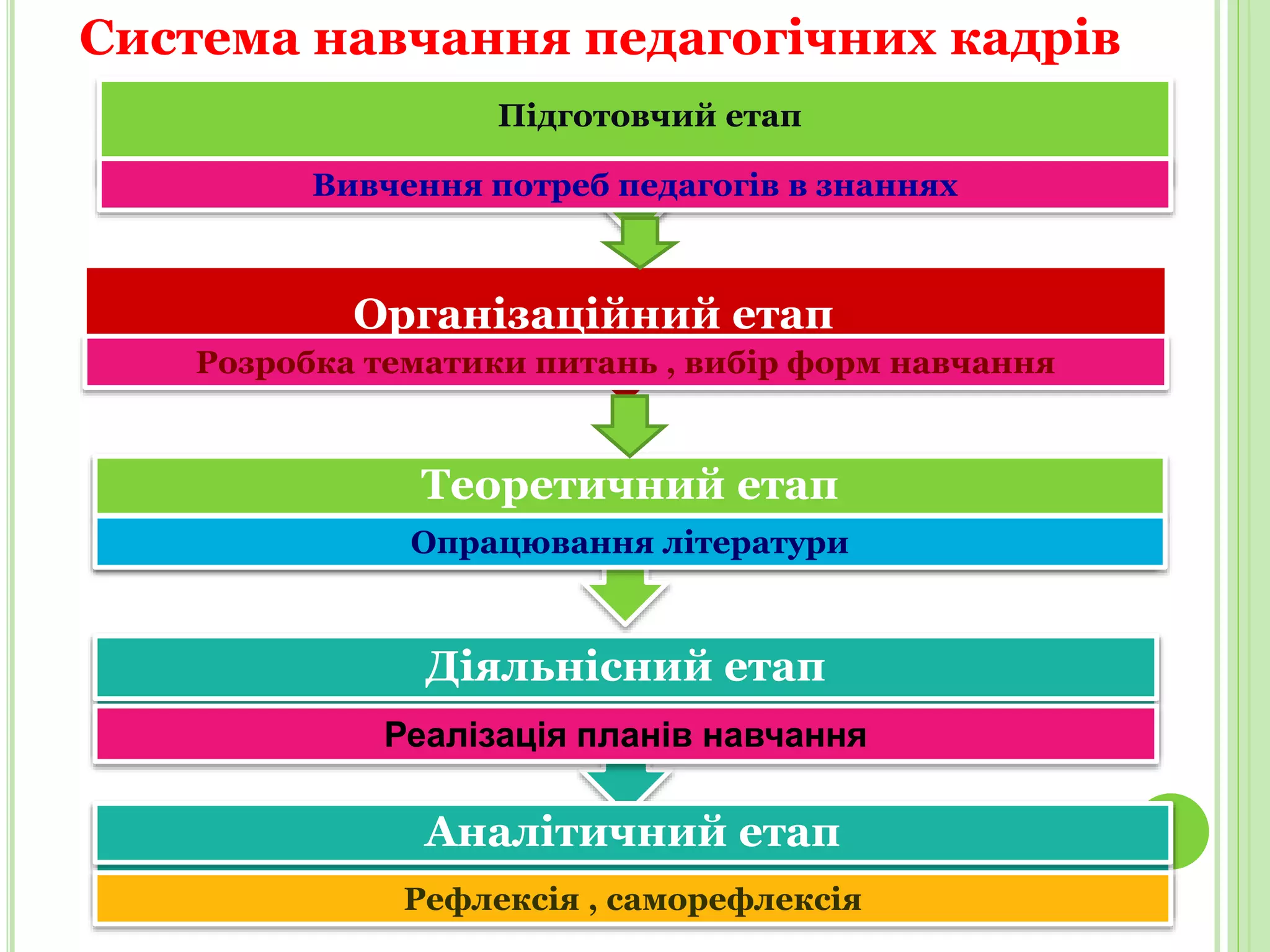 Система навчання педагогічних кадрів

Підготовчий етап

Вивчення потреб педагогів в знаннях

Організаційний етап

Розробка тематики питань , вибір форм навчання

Теоретичний етап

Опрацювання літератури

Діяльнісний етап

Реалізація планів навчання

Аналітичний етап

Рефлексія , саморефлексія